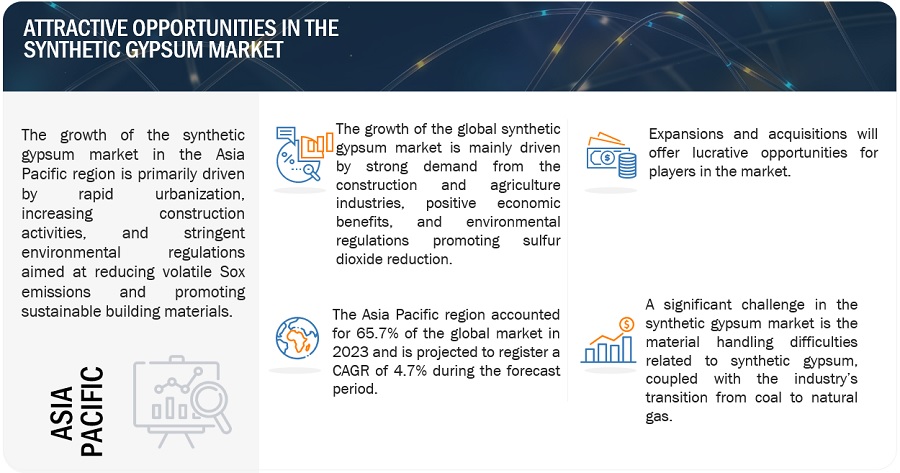 ATTRACTIVE OPPORTUNITIES IN THE SYNTHETIC GYPSUM MARKET

The growth of the synthetic gypsum market in the Asia Pacific region is primarily driven by rapid urbanization, increasing construction activities, and stringent environmental regulations aimed at reducing volatile Sox emissions and promoting sustainable building materials.

ASIA PACIFIC

The growth of the global synthetic gypsum market is mainly driven by strong demand from the construction and agriculture industries, positive economic benefits, and environmental regulations promoting sulfur dioxide reduction.

The Asia Pacific region accounted for 65.7% of the global market in 2023 and is projected to register a CAGR of 4.7% during the forecast period.

Expansions and acquisitions will offer lucrative opportunities for players in the market.

A significant challenge in the synthetic gypsum market is the material handling difficulties related to synthetic gypsum, coupled with the industry's transition from coal to natural gas.